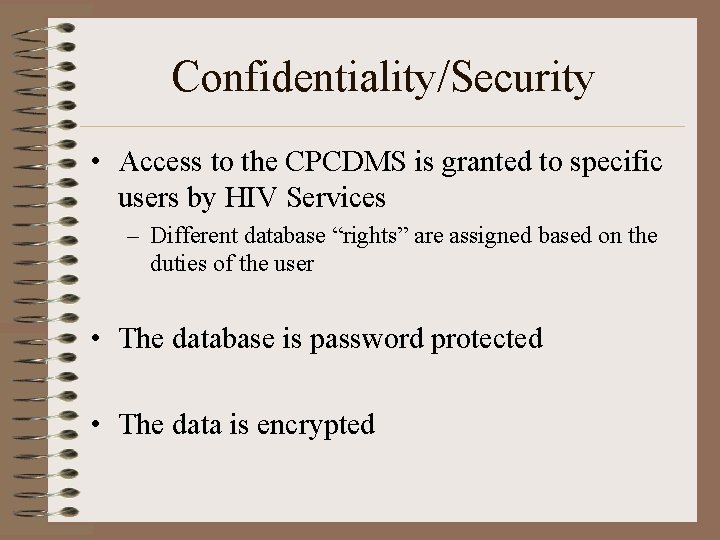 Confidentiality/Security

• Access to the CPCDMS is granted to specific users by HIV Services
– Different database “rights” are assigned based on the duties of the user

• The database is password protected

• The data is encrypted